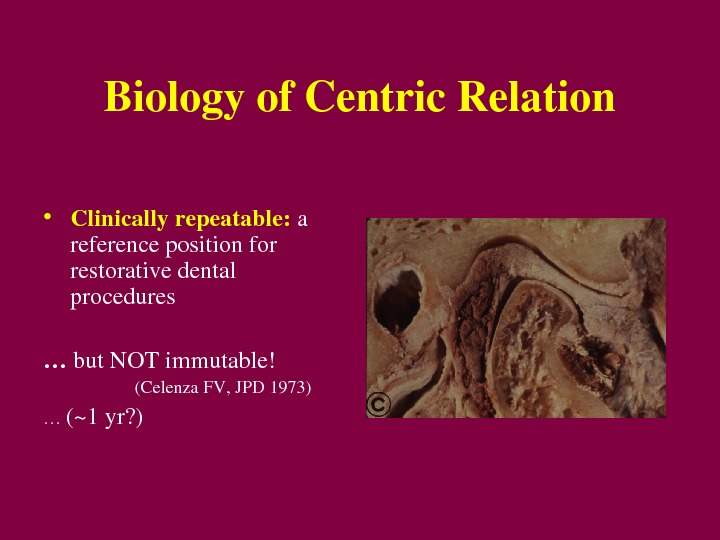 Biology of Centric Relation

• Clinically repeatable: a reference position for restorative dental procedures

… but NOT immutable!
(Celenza FV, JPD 1973)
… (~1 yr?)

©